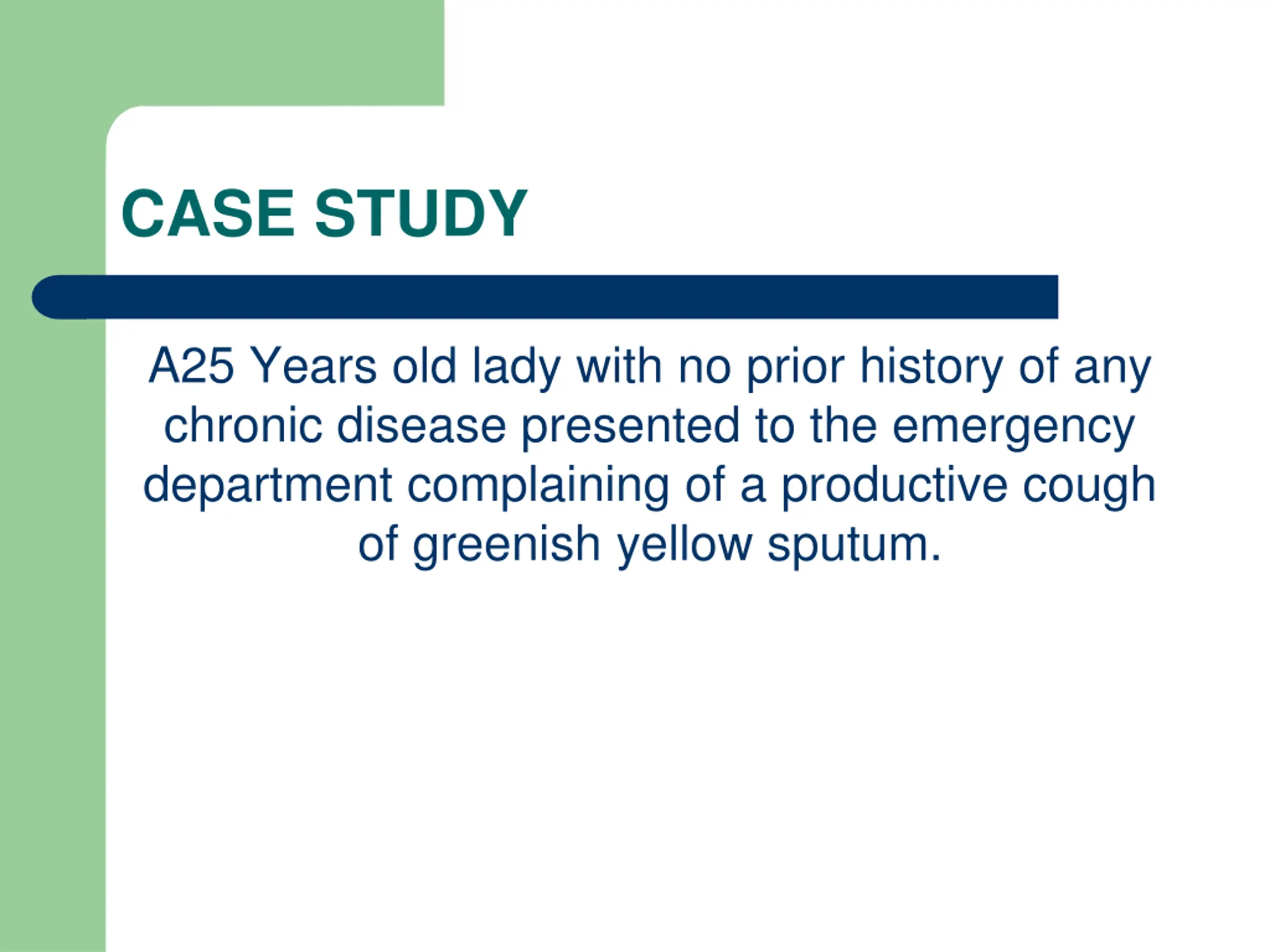 CASE STUDY

A25 Years old lady with no prior history of any chronic disease presented to the emergency department complaining of a productive cough of greenish yellow sputum.